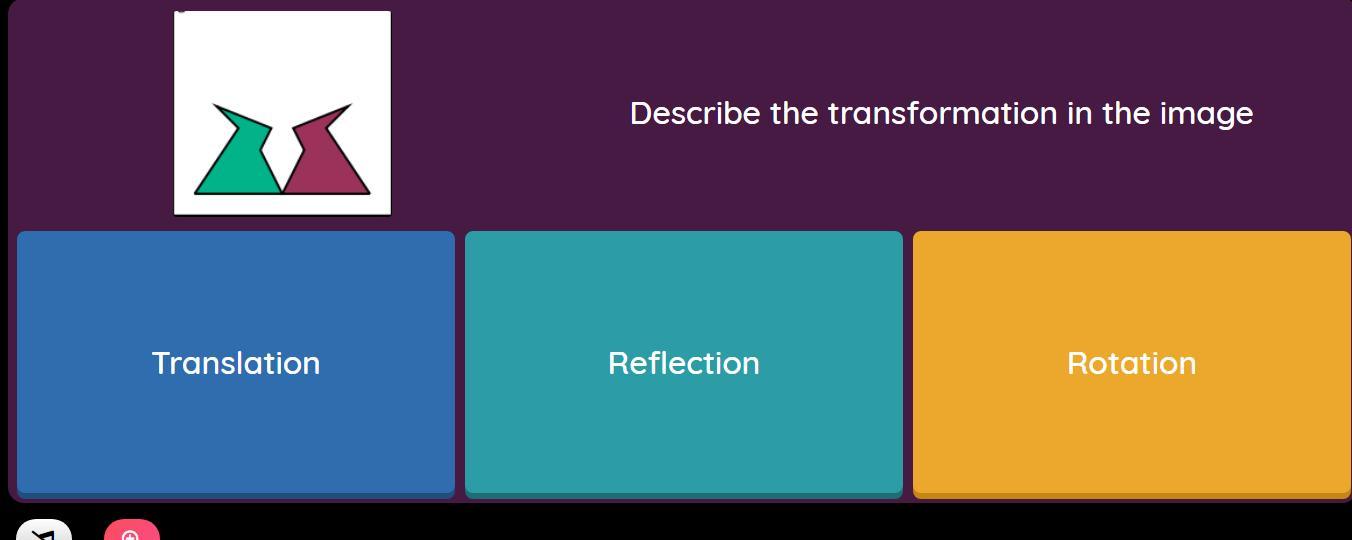 Describe the transformation in the image

Translation

Reflection

Rotation